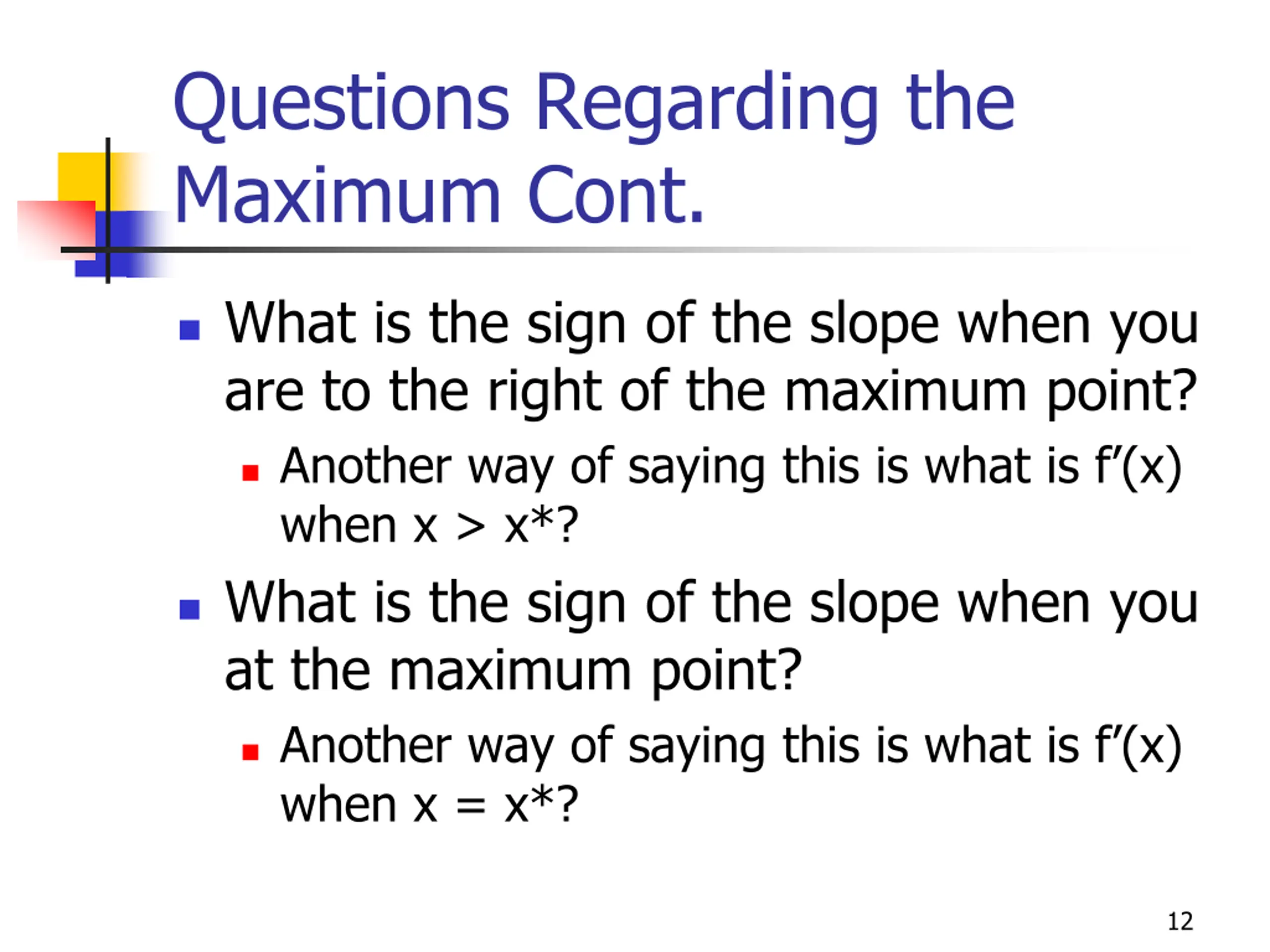 Questions Regarding the Maximum Cont.

- What is the sign of the slope when you are to the right of the maximum point?
  - Another way of saying this is what is $f'(x)$ when $x > x^*$?
- What is the sign of the slope when you at the maximum point?
  - Another way of saying this is what is $f'(x)$ when $x = x^*$?

12